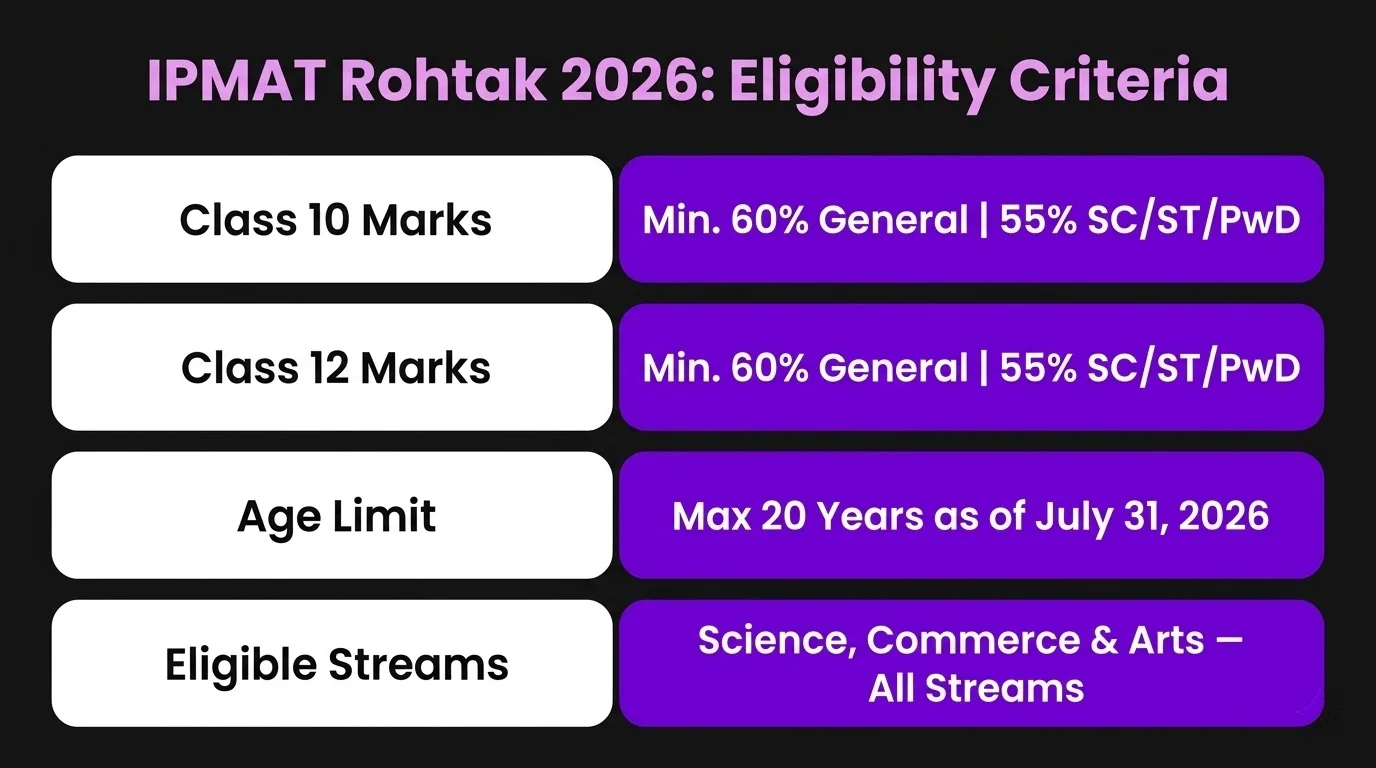 IPMAT Rohtak 2026: Eligibility Criteria

| | |
|---|---|
| Class 10 Marks | Min. 60% General \| 55% SC/ST/PwD |
| Class 12 Marks | Min. 60% General \| 55% SC/ST/PwD |
| Age Limit | Max 20 Years as of July 31, 2026 |
| Eligible Streams | Science, Commerce & Arts — All Streams |